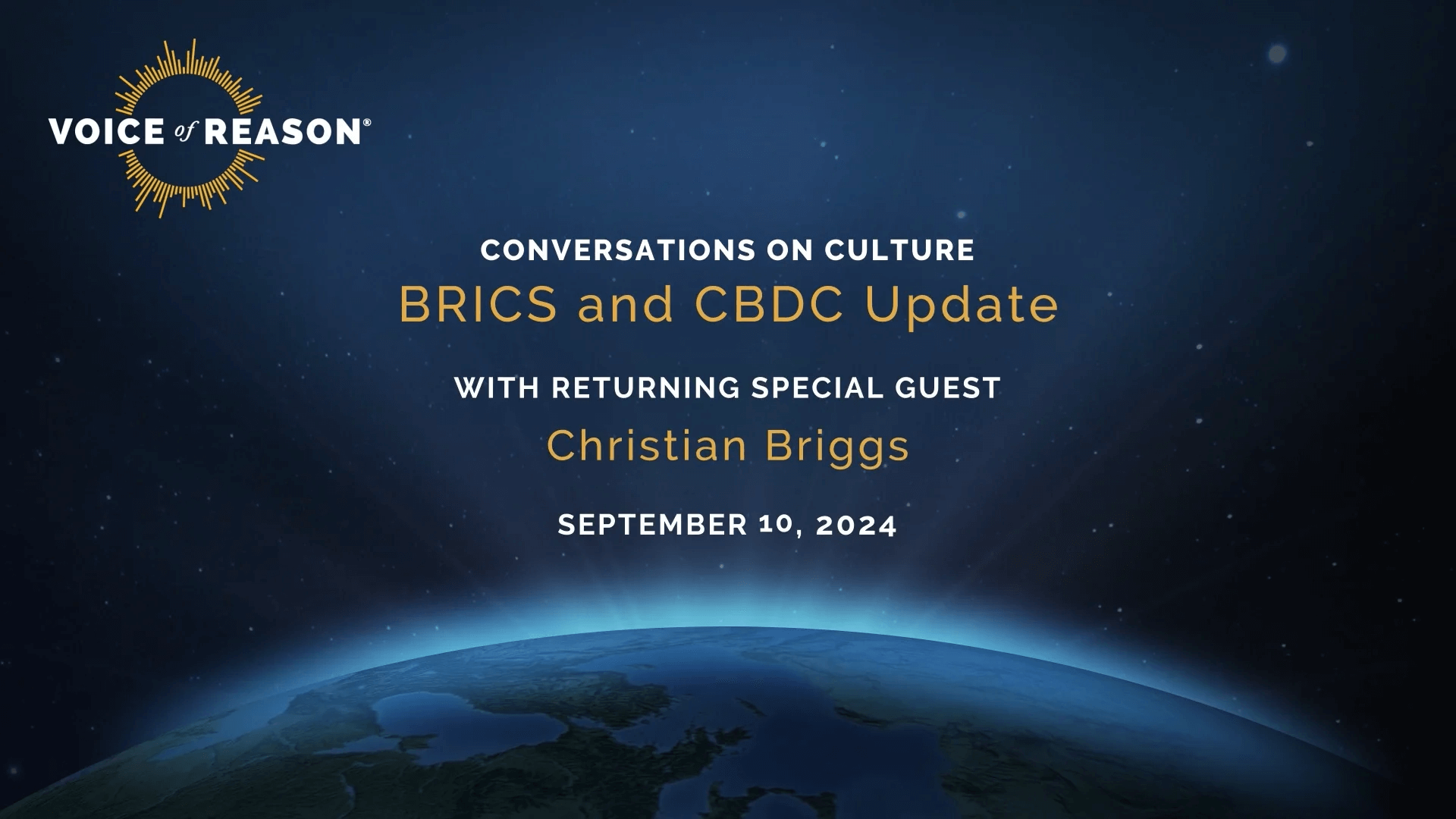 VOICE of REASON®

CONVERSATIONS ON CULTURE
BRICS and CBDC Update

WITH RETURNING SPECIAL GUEST
Christian Briggs

SEPTEMBER 10, 2024